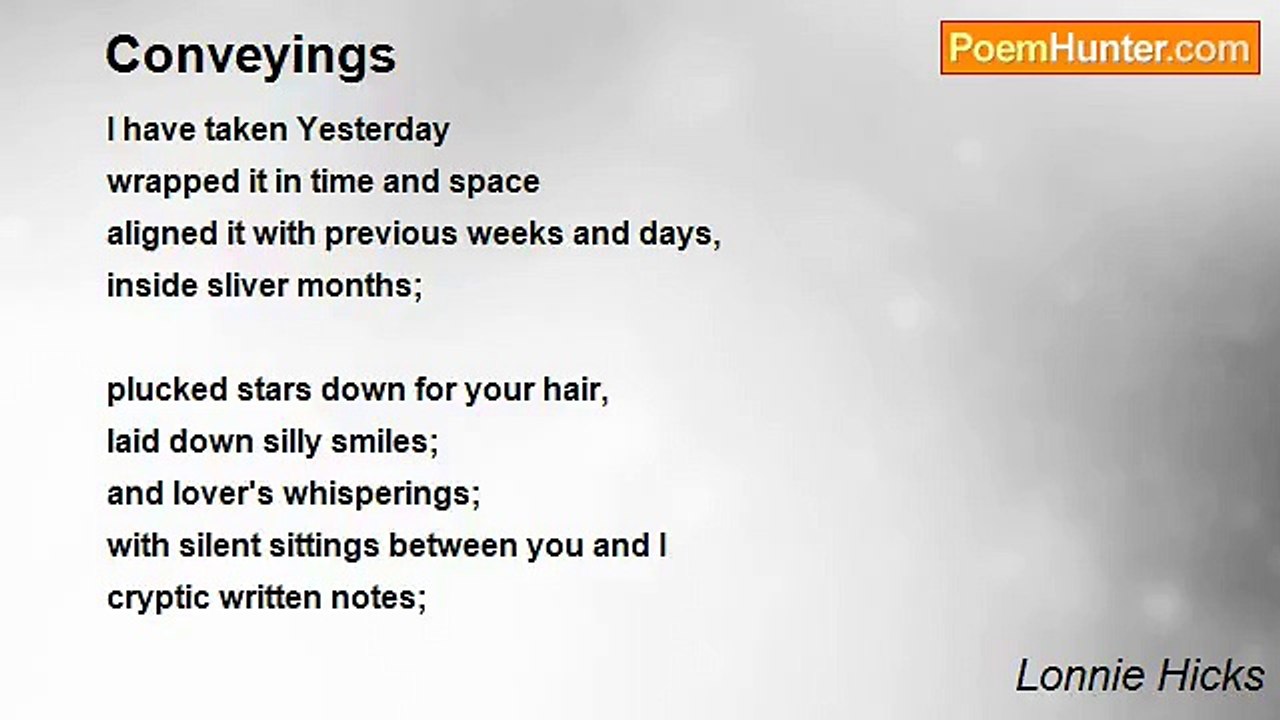 Conveyings

PoemHunter.com

I have taken Yesterday
wrapped it in time and space
aligned it with previous weeks and days,
inside sliver months;

plucked stars down for your hair,
laid down silly smiles;
and lover's whisperings;
with silent sittings between you and I
cryptic written notes;

Lonnie Hicks